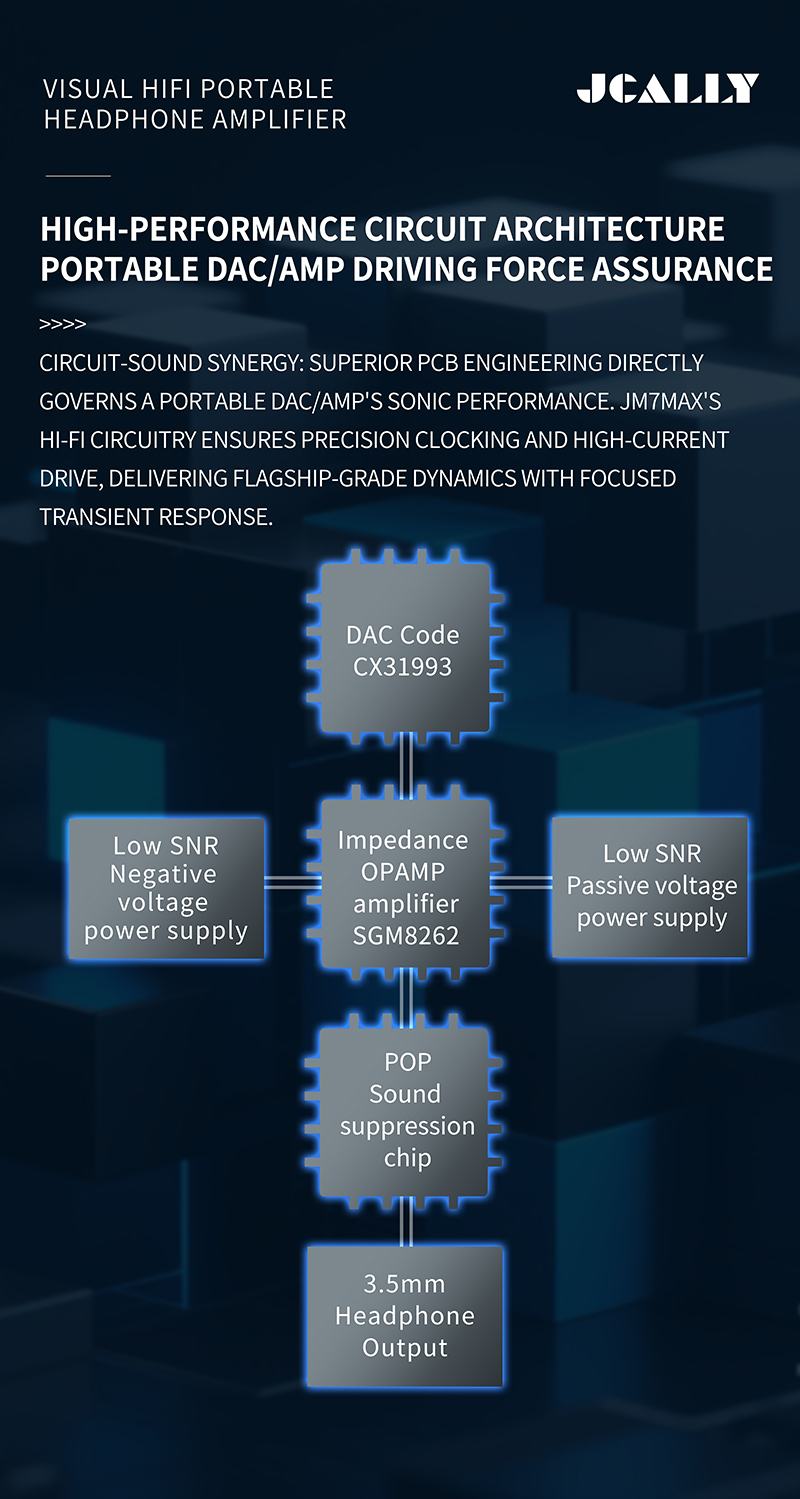 VISUAL HIFI PORTABLE HEADPHONE AMPLIFIER

JCALLY

HIGH-PERFORMANCE CIRCUIT ARCHITECTURE PORTABLE DAC/AMP DRIVING FORCE ASSURANCE

>>>>

CIRCUIT-SOUND SYNERGY: SUPERIOR PCB ENGINEERING DIRECTLY GOVERNS A PORTABLE DAC/AMP'S SONIC PERFORMANCE. JM7MAX'S HI-FI CIRCUITRY ENSURES PRECISION CLOCKING AND HIGH-CURRENT DRIVE, DELIVERING FLAGSHIP-GRADE DYNAMICS WITH FOCUSED TRANSIENT RESPONSE.

DAC Code CX31993

Low SNR Negative voltage power supply

Impedance OPAMP amplifier SGM8262

Low SNR Passive voltage power supply

POP Sound suppression chip

3.5mm Headphone Output